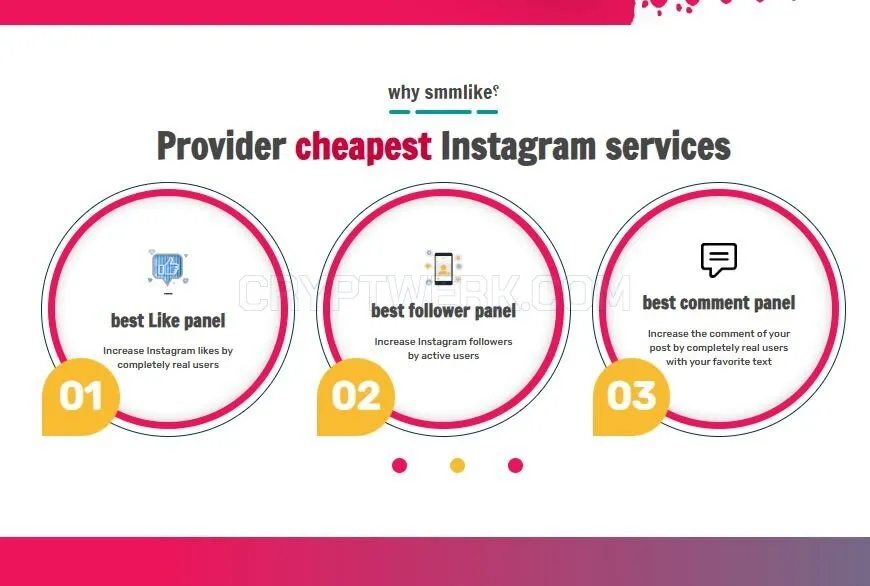 why smmlike؟

Provider cheapest Instagram services

CRYPTWERK.COM

best Like panel

Increase Instagram likes by completely real users

01

best follower panel

Increase Instagram followers by active users

02

best comment panel

Increase the comment of your post by completely real users with your favorite text

03